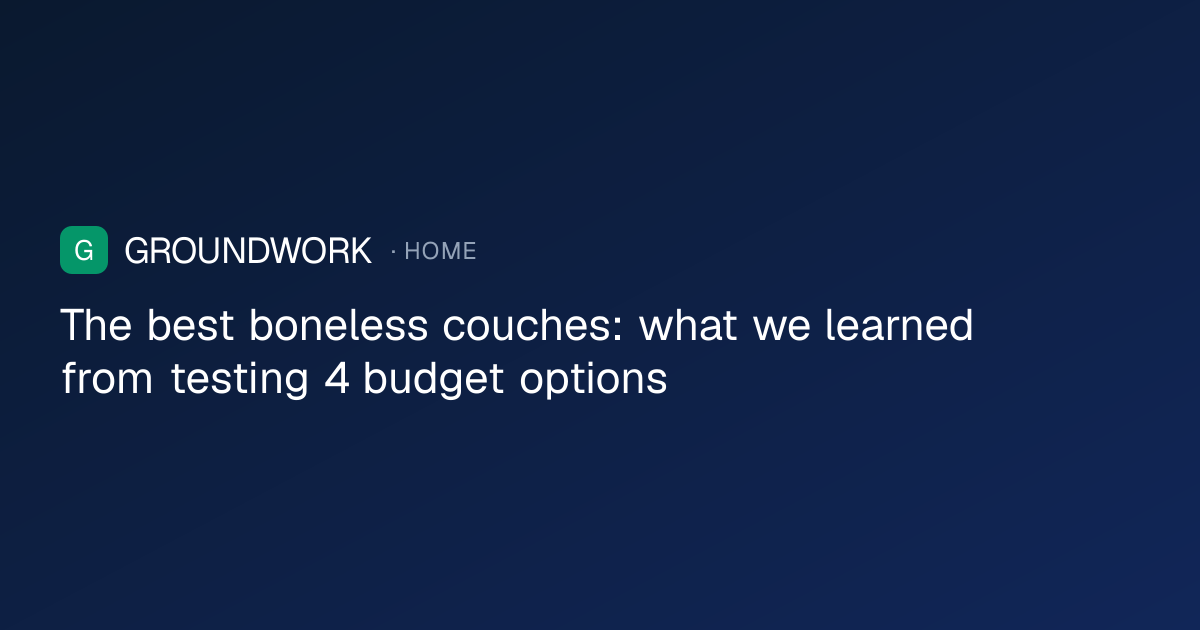 G GROUNDWORK · HOME

The best boneless couches: what we learned from testing 4 budget options